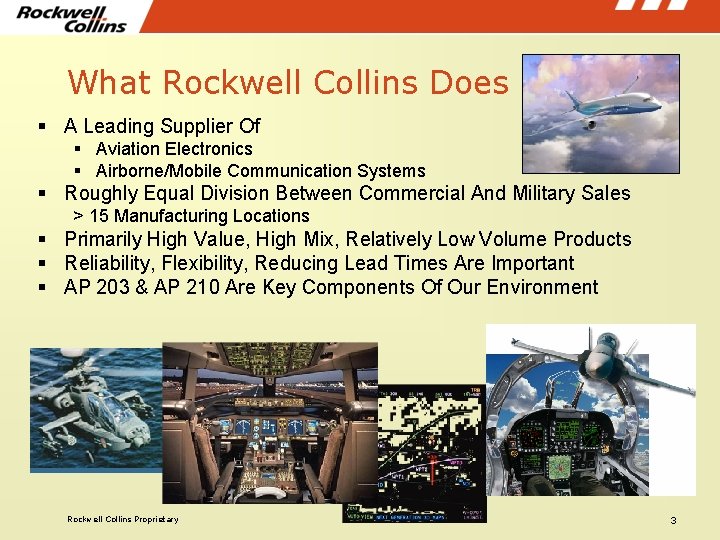 Rockwell Collins

What Rockwell Collins Does

▪ A Leading Supplier Of
  ▪ Aviation Electronics
  ▪ Airborne/Mobile Communication Systems
▪ Roughly Equal Division Between Commercial And Military Sales
  > 15 Manufacturing Locations
▪ Primarily High Value, High Mix, Relatively Low Volume Products
▪ Reliability, Flexibility, Reducing Lead Times Are Important
▪ AP 203 & AP 210 Are Key Components Of Our Environment

Rockwell Collins Proprietary

3